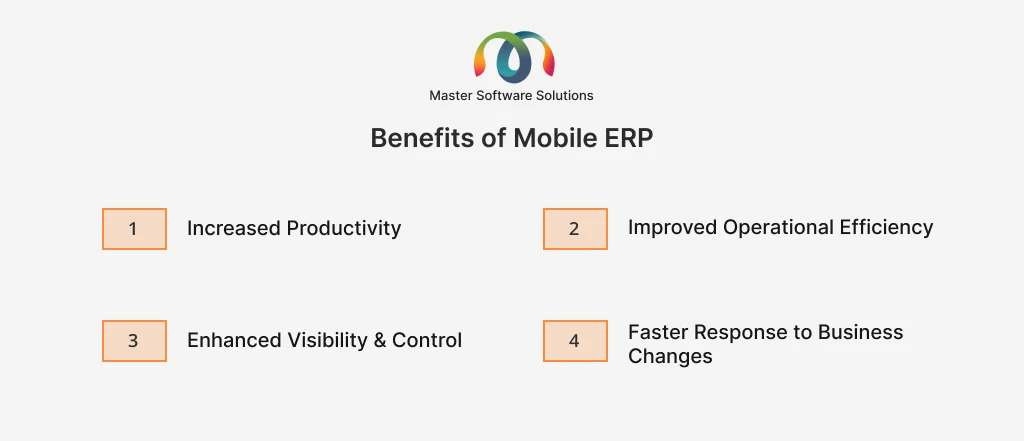 Master Software Solutions

Benefits of Mobile ERP

1 Increased Productivity

2 Improved Operational Efficiency

3 Enhanced Visibility & Control

4 Faster Response to Business Changes